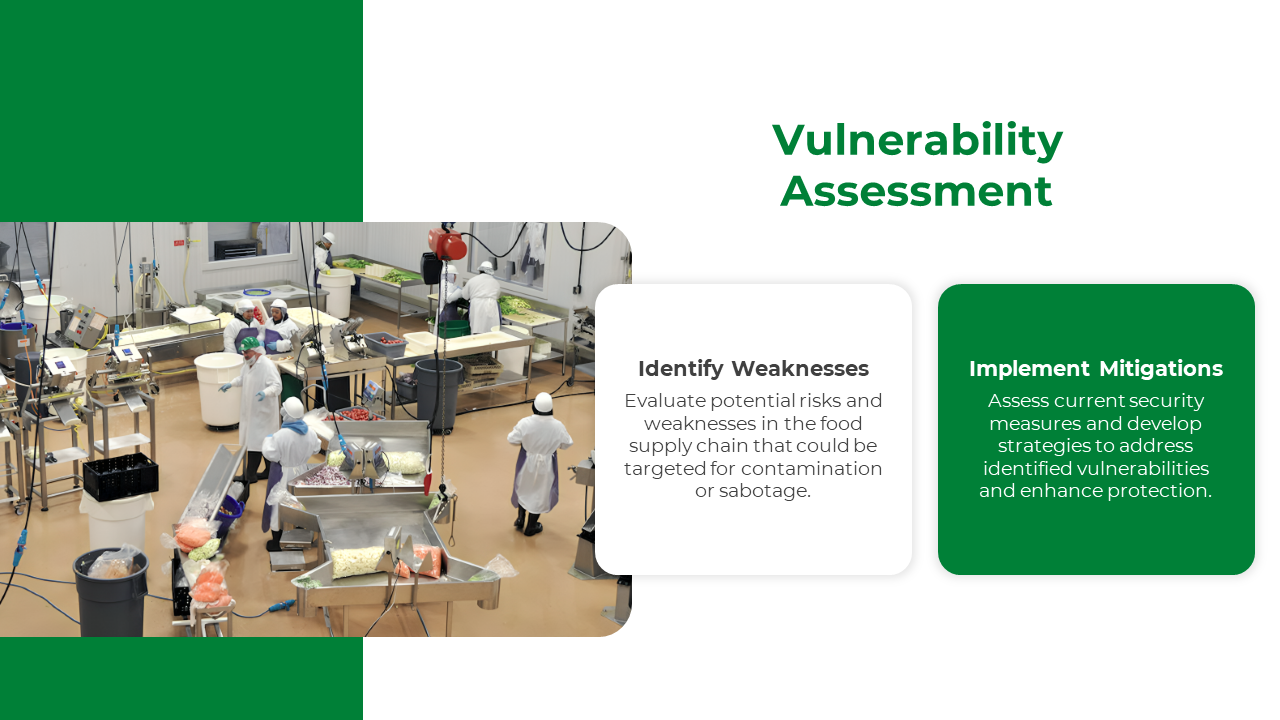 Vulnerability Assessment

Identify Weaknesses

Evaluate potential risks and weaknesses in the food supply chain that could be targeted for contamination or sabotage.

Implement Mitigations

Assess current security measures and develop strategies to address identified vulnerabilities and enhance protection.